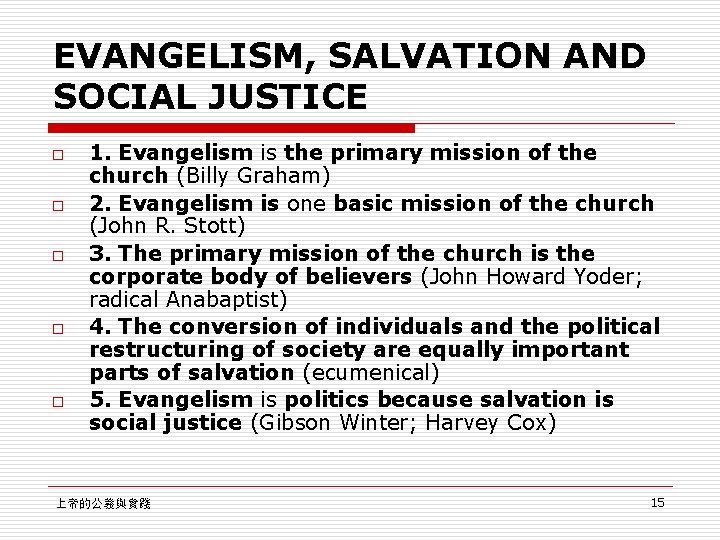 EVANGELISM, SALVATION AND SOCIAL JUSTICE

□ 1. Evangelism is the primary mission of the church (Billy Graham)

□ 2. Evangelism is one basic mission of the church (John R. Stott)

□ 3. The primary mission of the church is the corporate body of believers (John Howard Yoder; radical Anabaptist)

□ 4. The conversion of individuals and the political restructuring of society are equally important parts of salvation (ecumenical)

□ 5. Evangelism is politics because salvation is social justice (Gibson Winter; Harvey Cox)

上帝的公義與實踐

15